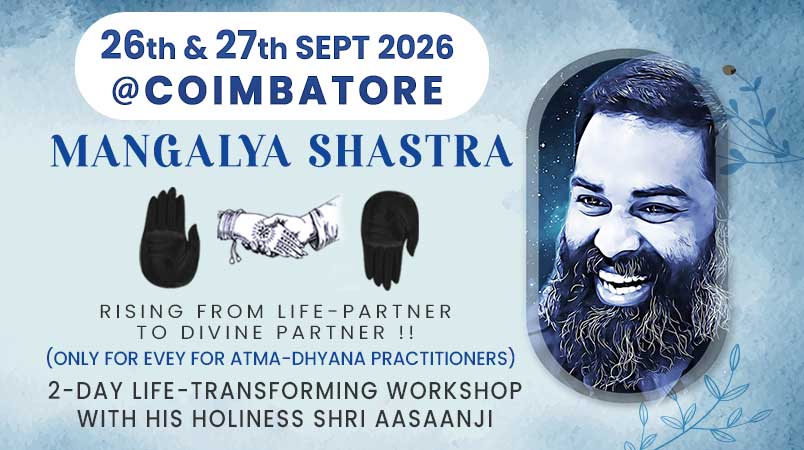 26th & 27th SEPT 2026
@COIMBATORE

MANGALYA SHASTRA

RISING FROM LIFE-PARTNER TO DIVINE PARTNER !!
(ONLY FOR EVEY FOR ATMA-DHYANA PRACTITIONERS)
2-DAY LIFE-TRANSFORMING WORKSHOP WITH HIS HOLINESS SHRI AASAANJI